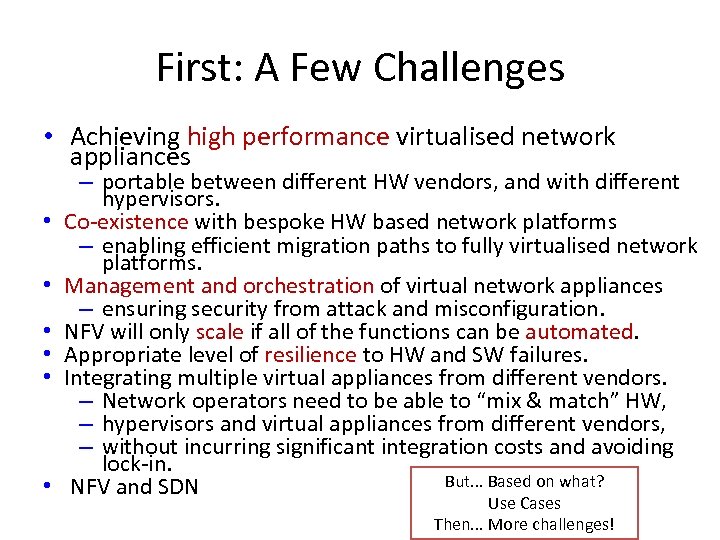 First: A Few Challenges

• Achieving high performance virtualised network appliances
– portable between different HW vendors, and with different hypervisors.
• Co-existence with bespoke HW based network platforms
– enabling efficient migration paths to fully virtualised network platforms.
• Management and orchestration of virtual network appliances
– ensuring security from attack and misconfiguration.
• NFV will only scale if all of the functions can be automated.
• Appropriate level of resilience to HW and SW failures.
• Integrating multiple virtual appliances from different vendors.
– Network operators need to be able to “mix & match” HW,
– hypervisors and virtual appliances from different vendors,
– without incurring significant integration costs and avoiding lock-in.
• NFV and SDN

But... Based on what?
Use Cases
Then... More challenges!